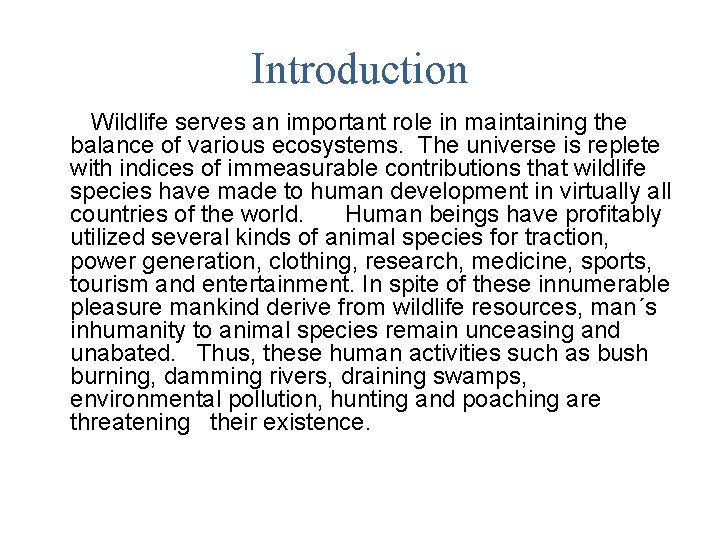 Introduction

Wildlife serves an important role in maintaining the balance of various ecosystems. The universe is replete with indices of immeasurable contributions that wildlife species have made to human development in virtually all countries of the world. Human beings have profitably utilized several kinds of animal species for traction, power generation, clothing, research, medicine, sports, tourism and entertainment. In spite of these innumerable pleasure mankind derive from wildlife resources, man´s inhumanity to animal species remain unceasing and unabated. Thus, these human activities such as bush burning, damming rivers, draining swamps, environmental pollution, hunting and poaching are threatening their existence.